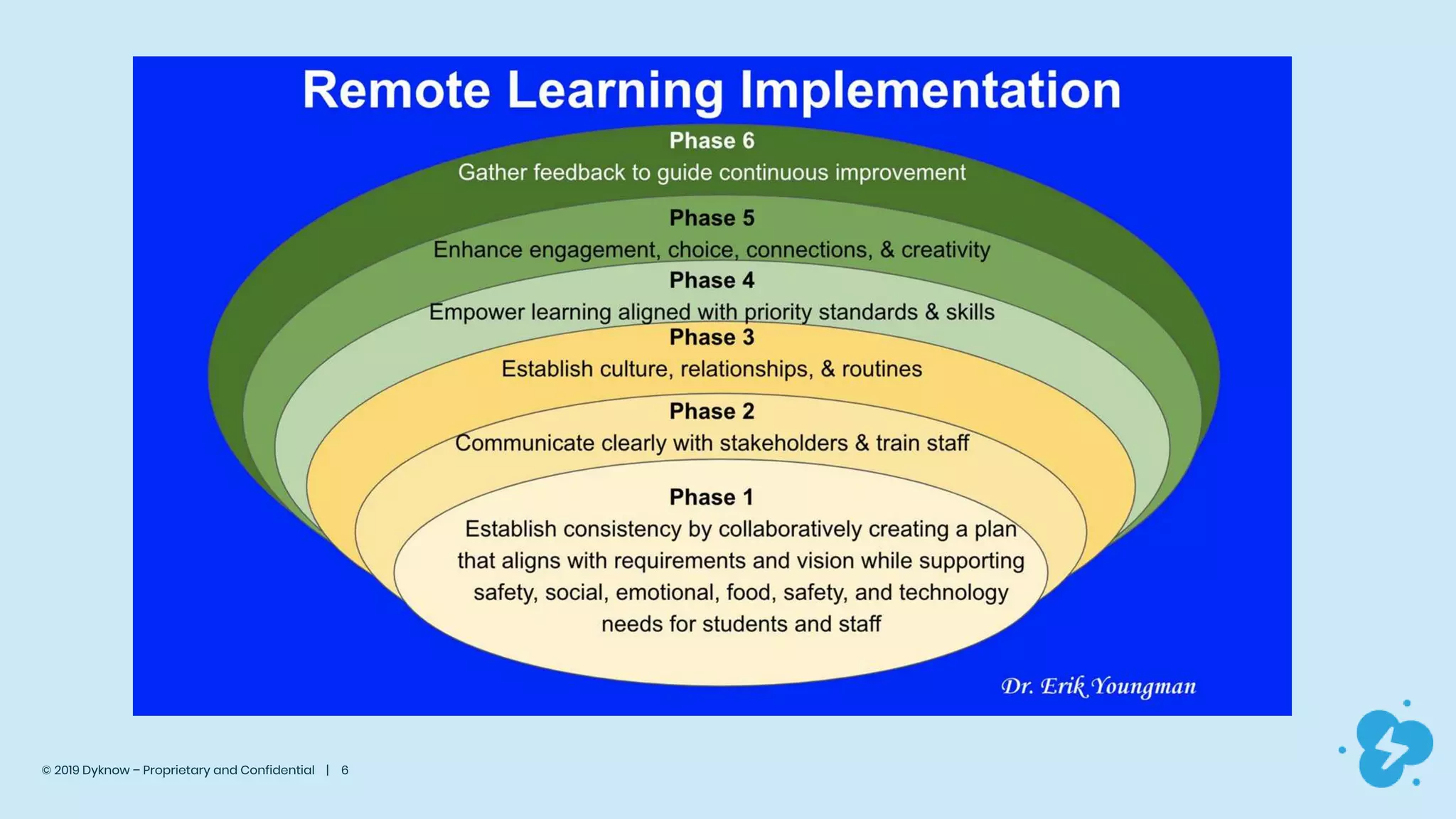 Remote Learning Implementation

Phase 6
Gather feedback to guide continuous improvement

Phase 5
Enhance engagement, choice, connections, & creativity

Phase 4
Empower learning aligned with priority standards & skills

Phase 3
Establish culture, relationships, & routines

Phase 2
Communicate clearly with stakeholders & train staff

Phase 1
Establish consistency by collaboratively creating a plan that aligns with requirements and vision while supporting safety, social, emotional, food, safety, and technology needs for students and staff

Dr. Erik Youngman

© 2019 Dyknow – Proprietary and Confidential | 6